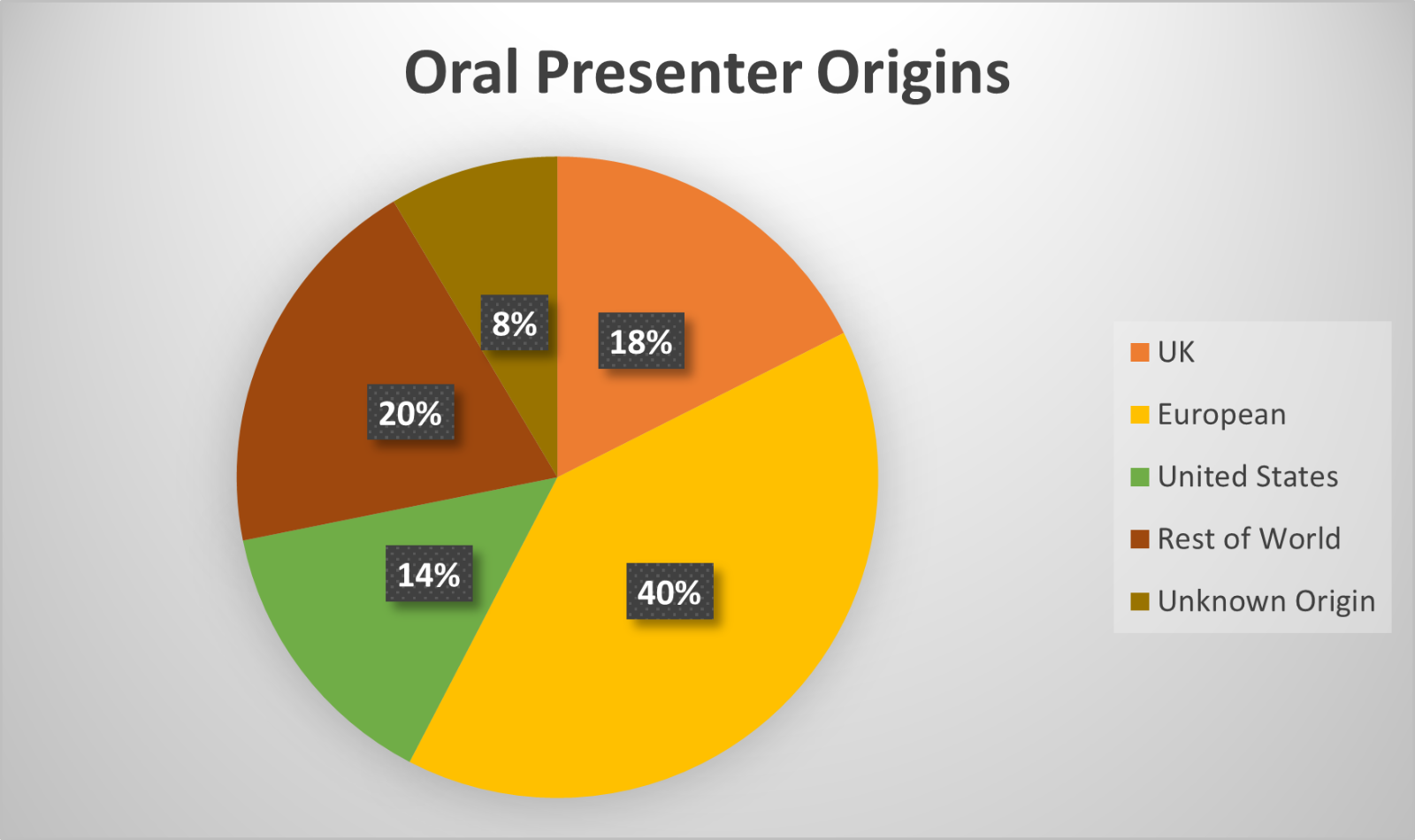 Oral Presenter Origins

8%
18%
20%
14%
40%

UK
European
United States
Rest of World
Unknown Origin